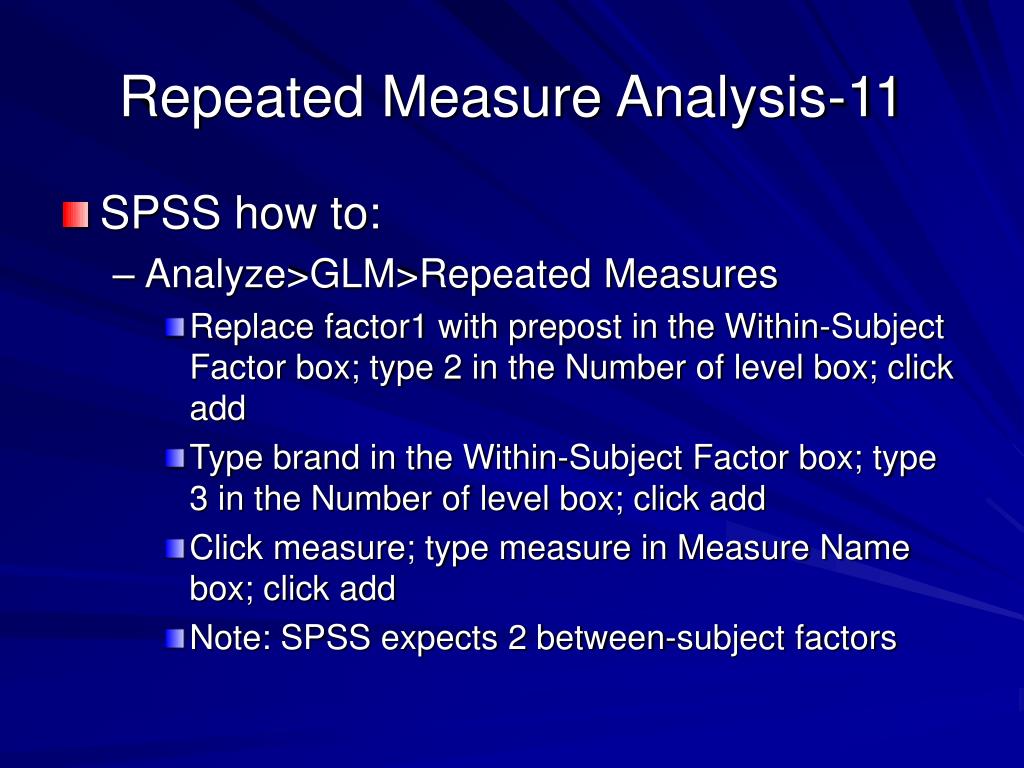 Repeated Measure Analysis-11

SPSS how to:

– Analyze>GLM>Repeated Measures

Replace factor1 with prepost in the Within-Subject Factor box; type 2 in the Number of level box; click add

Type brand in the Within-Subject Factor box; type 3 in the Number of level box; click add

Click measure; type measure in Measure Name box; click add

Note: SPSS expects 2 between-subject factors